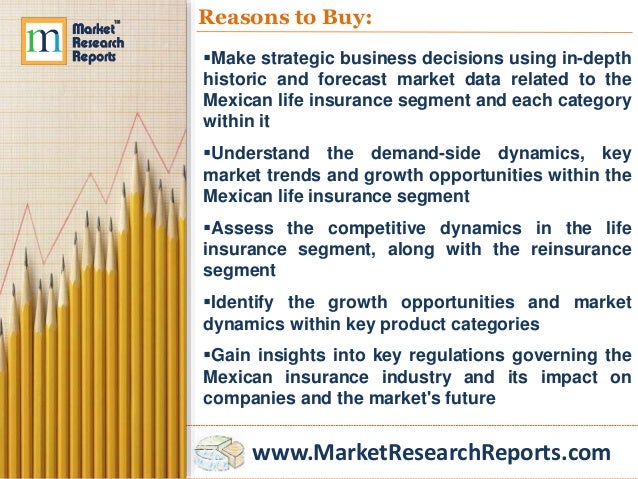 m Market™ Research Reports

Reasons to Buy:

▪Make strategic business decisions using in-depth historic and forecast market data related to the Mexican life insurance segment and each category within it

▪Understand the demand-side dynamics, key market trends and growth opportunities within the Mexican life insurance segment

▪Assess the competitive dynamics in the life insurance segment, along with the reinsurance segment

▪Identify the growth opportunities and market dynamics within key product categories

▪Gain insights into key regulations governing the Mexican insurance industry and its impact on companies and the market's future

www.MarketResearchReports.com